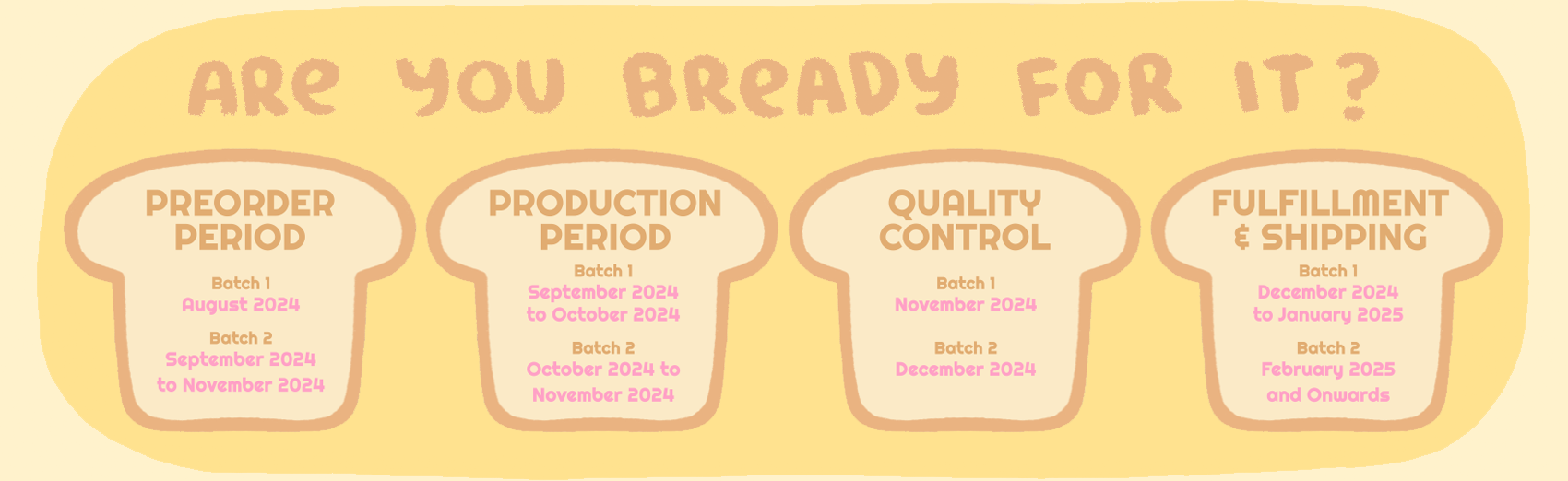 ARE YOU BREADY FOR IT?

PREORDER PERIOD

Batch 1
August 2024

Batch 2
September 2024 to November 2024

PRODUCTION PERIOD

Batch 1
September 2024 to October 2024

Batch 2
October 2024 to November 2024

QUALITY CONTROL

Batch 1
November 2024

Batch 2
December 2024

FULFILLMENT & SHIPPING

Batch 1
December 2024 to January 2025

Batch 2
February 2025 and Onwards